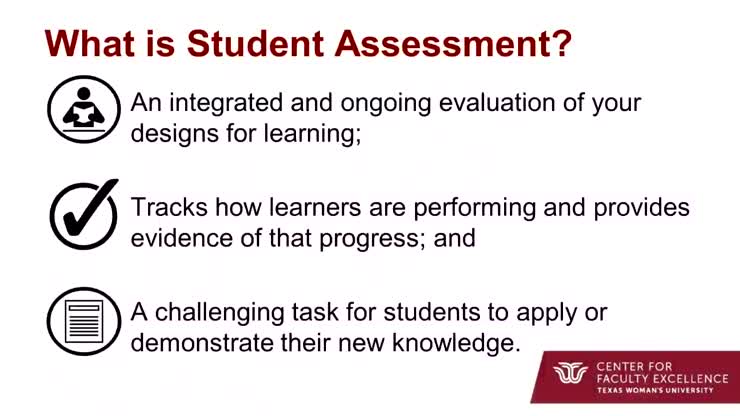 What is Student Assessment?

An integrated and ongoing evaluation of your designs for learning;

Tracks how learners are performing and provides evidence of that progress; and

A challenging task for students to apply or demonstrate their new knowledge.

CENTER FOR FACULTY EXCELLENCE
TEXAS WOMAN'S UNIVERSITY